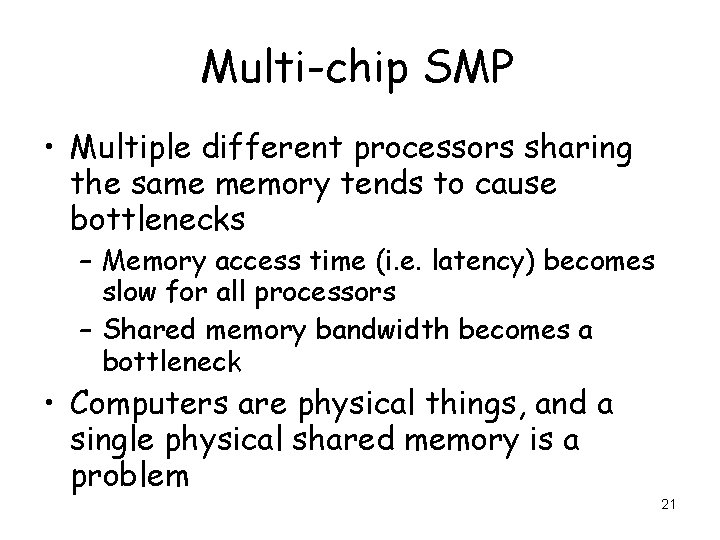 Multi-chip SMP

• Multiple different processors sharing the same memory tends to cause bottlenecks
  – Memory access time (i.e. latency) becomes slow for all processors
  – Shared memory bandwidth becomes a bottleneck
• Computers are physical things, and a single physical shared memory is a problem

21